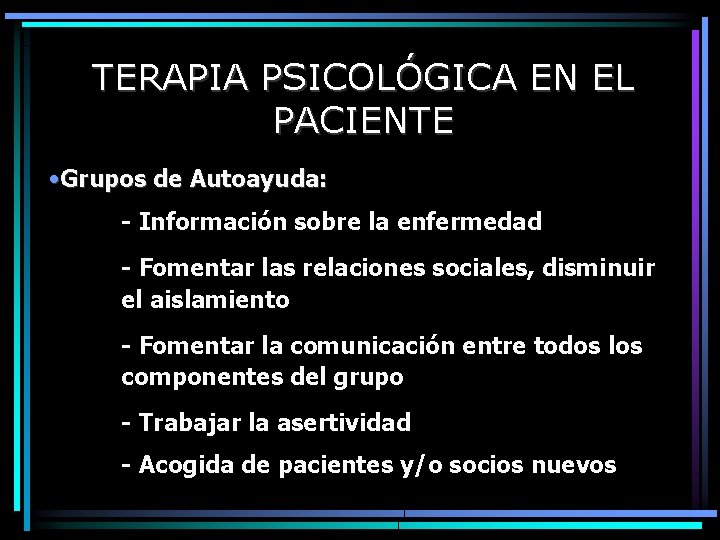 TERAPIA PSICOLÓGICA EN EL PACIENTE

•Grupos de Autoayuda:

- Información sobre la enfermedad

- Fomentar las relaciones sociales, disminuir el aislamiento

- Fomentar la comunicación entre todos los componentes del grupo

- Trabajar la asertividad

- Acogida de pacientes y/o socios nuevos